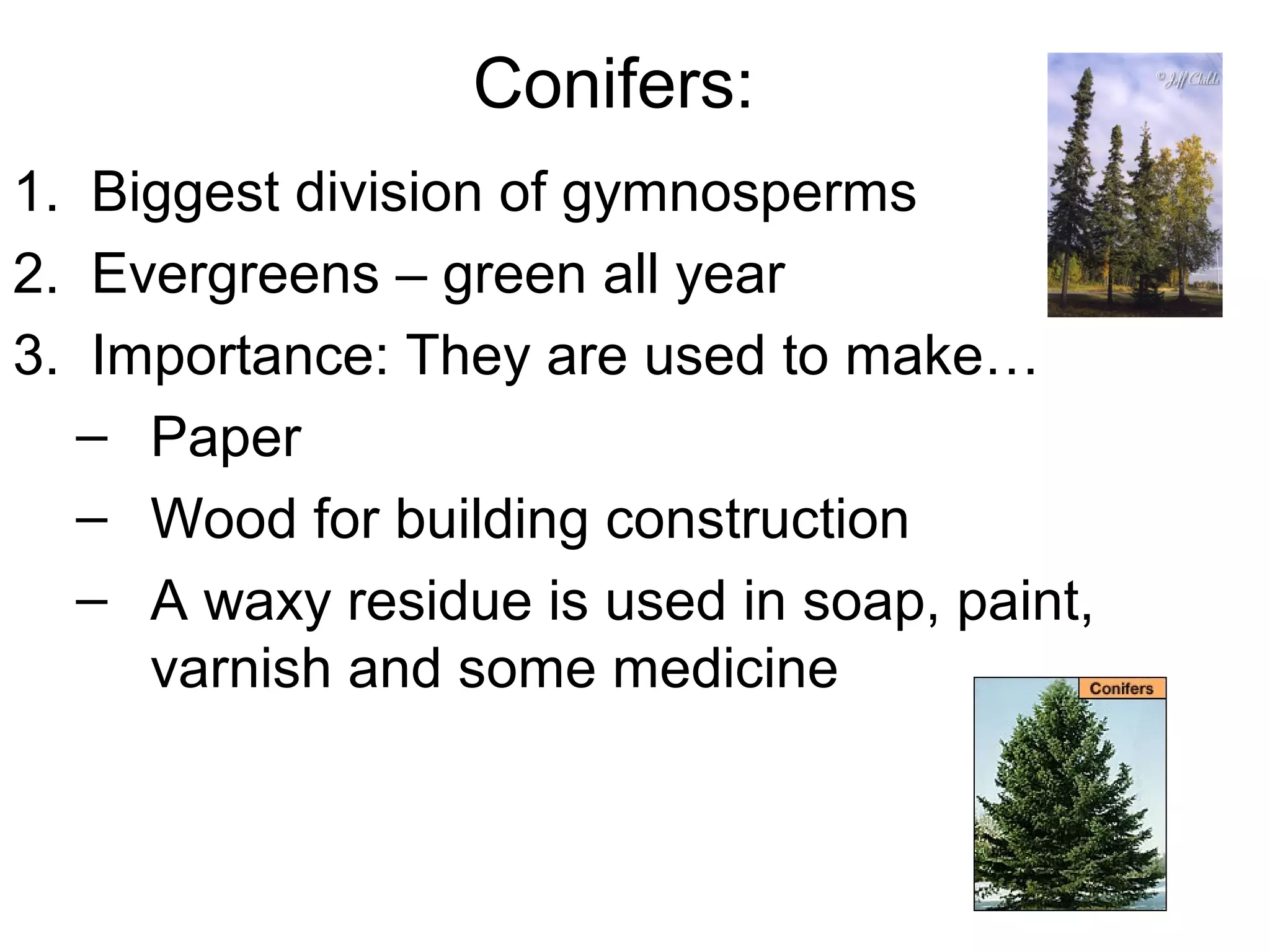 Conifers:

© Jeff Childs

1. Biggest division of gymnosperms
2. Evergreens – green all year
3. Importance: They are used to make…
– Paper
– Wood for building construction
– A waxy residue is used in soap, paint, varnish and some medicine

Conifers